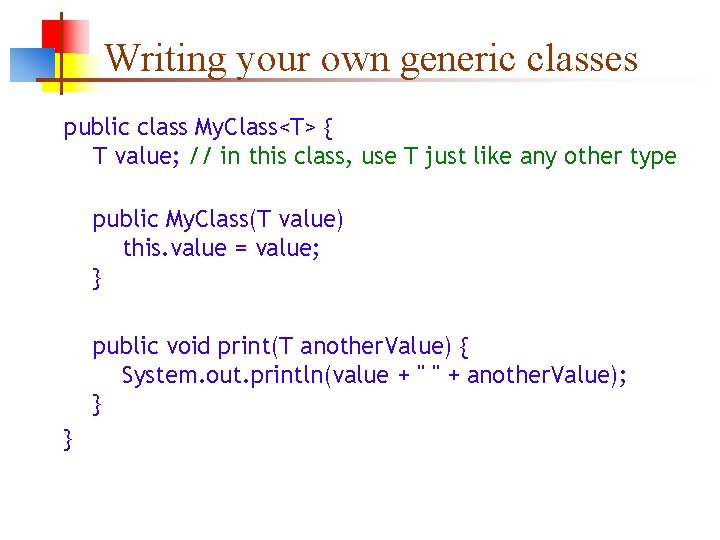 Writing your own generic classes

public class MyClass<T> {
T value; // in this class, use T just like any other type

public MyClass(T value)
this.value = value;
}

public void print(T anotherValue) {
System.out.println(value + " " + anotherValue);
}
}